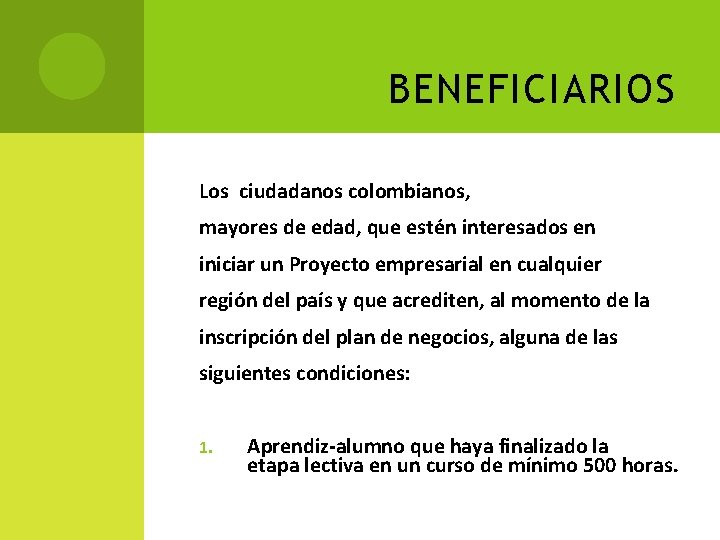 BENEFICIARIOS

Los ciudadanos colombianos, mayores de edad, que estén interesados en iniciar un Proyecto empresarial en cualquier región del país y que acrediten, al momento de la inscripción del plan de negocios, alguna de las siguientes condiciones:

1. Aprendiz-alumno que haya finalizado la etapa lectiva en un curso de mínimo 500 horas.